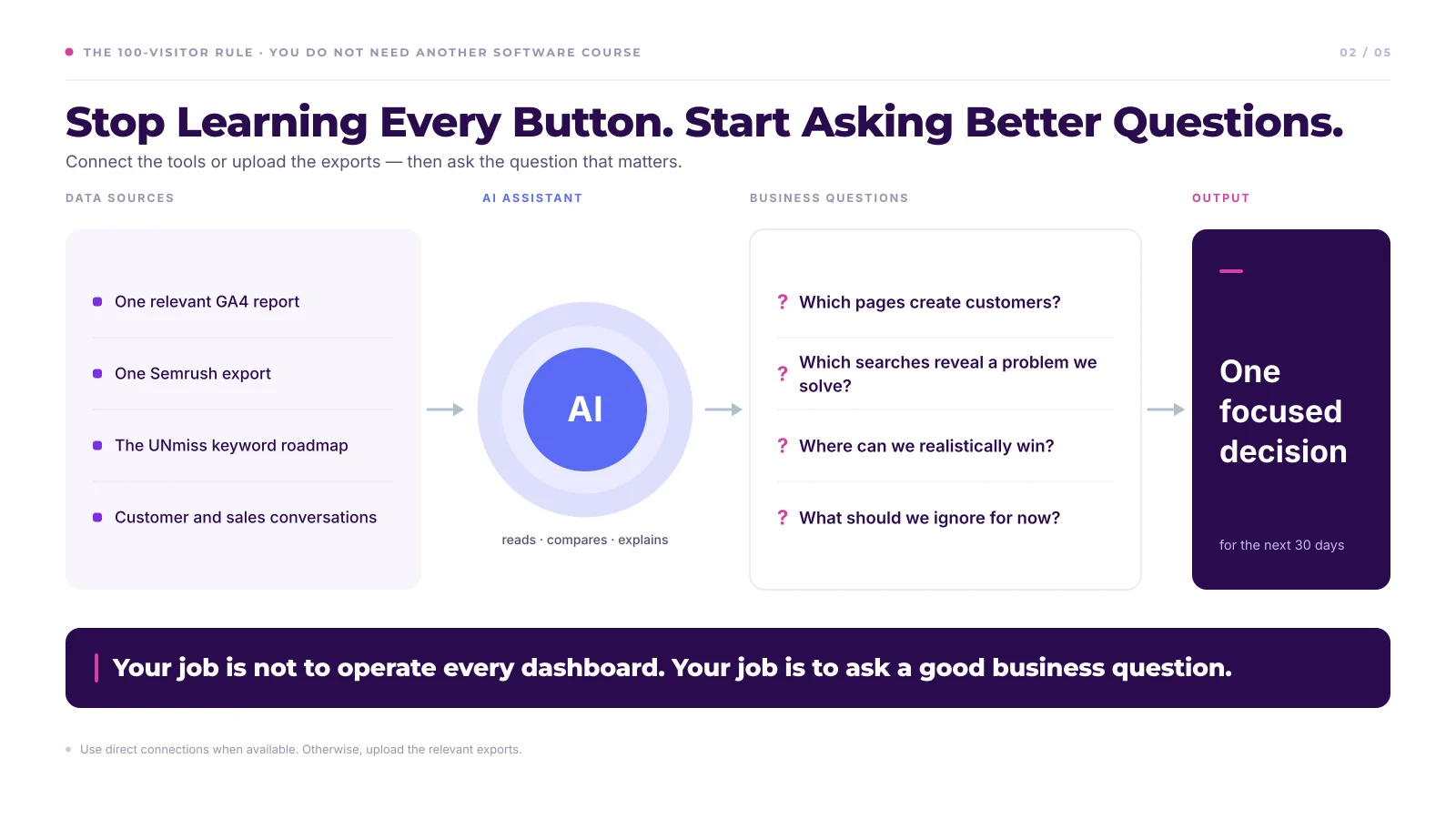 THE 100-VISITOR RULE · YOU DO NOT NEED ANOTHER SOFTWARE COURSE

02 / 05

Stop Learning Every Button. Start Asking Better Questions.

Connect the tools or upload the exports — then ask the question that matters.

DATA SOURCES

One relevant GA4 report

One Semrush export

The UNmiss keyword roadmap

Customer and sales conversations

AI ASSISTANT

AI

reads · compares · explains

BUSINESS QUESTIONS

? Which pages create customers?

? Which searches reveal a problem we solve?

? Where can we realistically win?

? What should we ignore for now?

OUTPUT

One focused decision

for the next 30 days

Your job is not to operate every dashboard. Your job is to ask a good business question.

Use direct connections when available. Otherwise, upload the relevant exports.